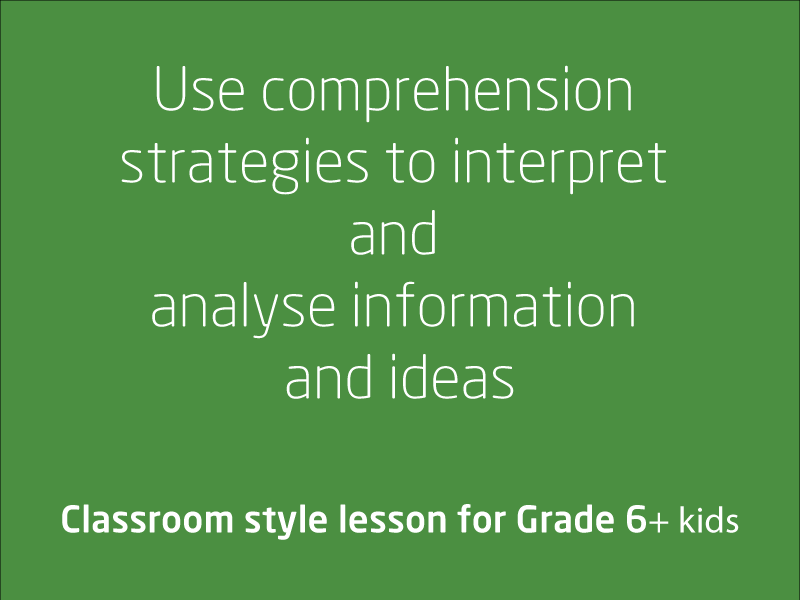 Use comprehension strategies to interpret and analyse information and ideas

Classroom style lesson for Grade 6+ kids